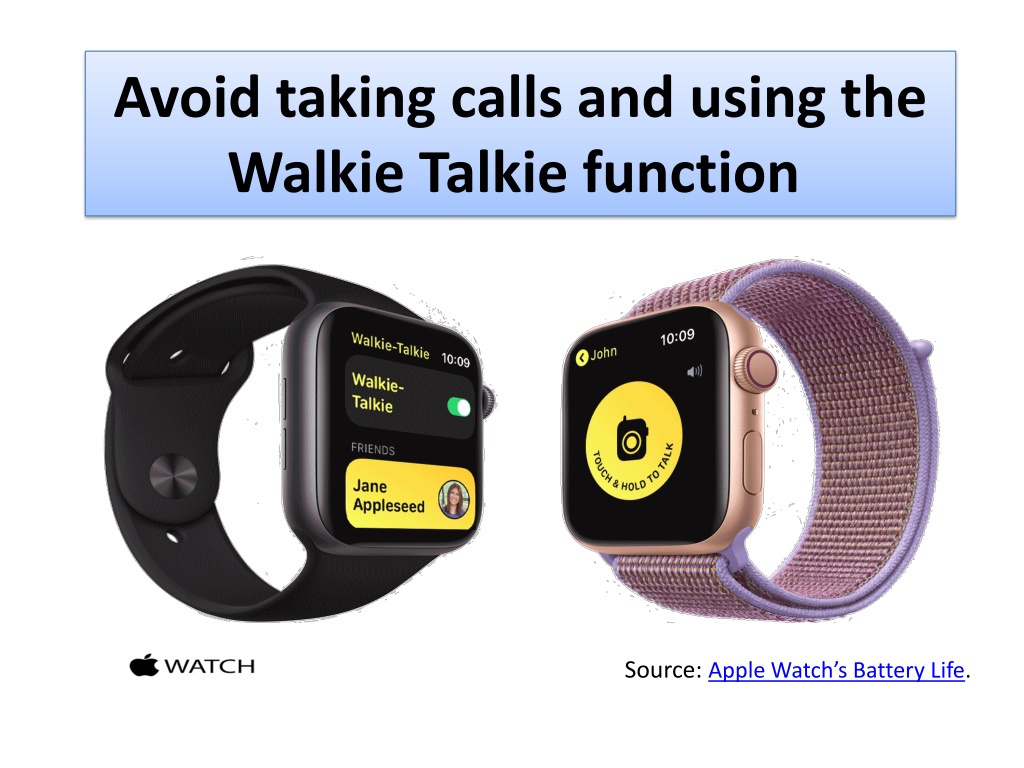 Avoid taking calls and using the Walkie Talkie function

Walkie-Talkie 10:09

Walkie-Talkie

FRIENDS

Jane Appleseed

John 10:09

TOUCH & HOLD TO TALK

WATCH

Source: Apple Watch's Battery Life.